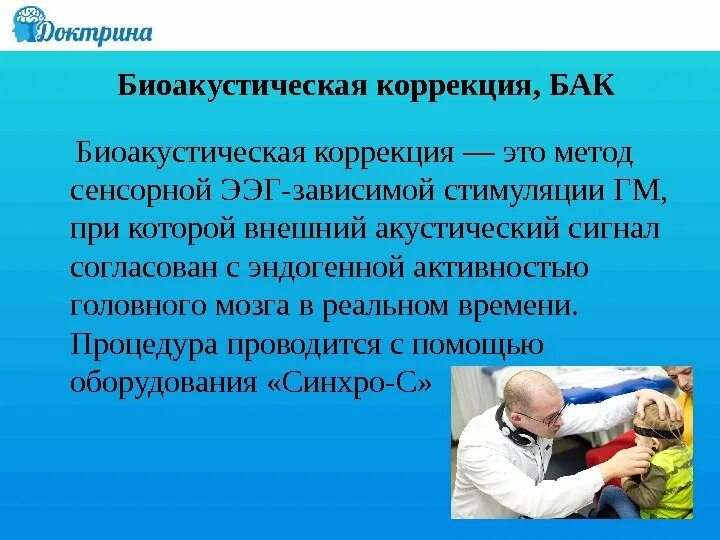 Доктрина

Биоакустическая коррекция, БАК

Биоакустическая коррекция — это метод сенсорной ЭЭГ-зависимой стимуляции ГМ, при которой внешний акустический сигнал согласован с эндогенной активностью головного мозга в реальном времени. Процедура проводится с помощью оборудования «Синхро-С»